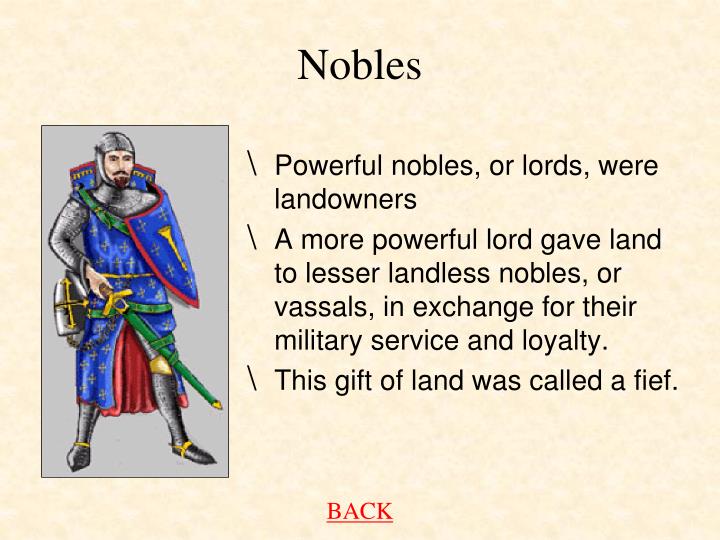 Nobles

\ Powerful nobles, or lords, were landowners

\ A more powerful lord gave land to lesser landless nobles, or vassals, in exchange for their military service and loyalty.

\ This gift of land was called a fief.

BACK